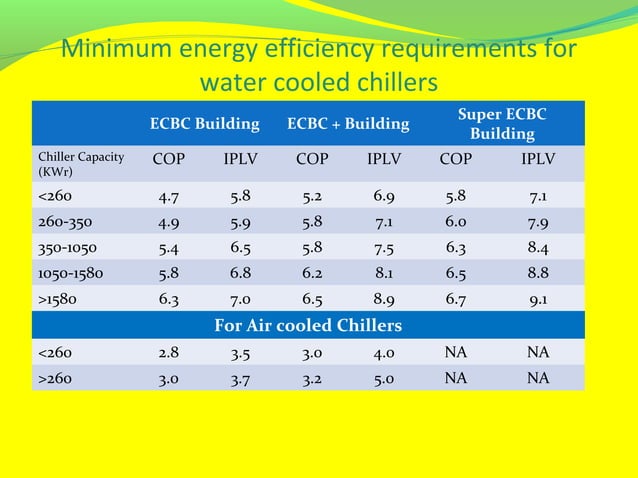 Minimum energy efficiency requirements for water cooled chillers

| | ECBC Building | | ECBC + Building | | Super ECBC Building | |
|---|---|---|---|---|---|---|
| Chiller Capacity (KWr) | COP | IPLV | COP | IPLV | COP | IPLV |
| <260 | 4.7 | 5.8 | 5.2 | 6.9 | 5.8 | 7.1 |
| 260-350 | 4.9 | 5.9 | 5.8 | 7.1 | 6.0 | 7.9 |
| 350-1050 | 5.4 | 6.5 | 5.8 | 7.5 | 6.3 | 8.4 |
| 1050-1580 | 5.8 | 6.8 | 6.2 | 8.1 | 6.5 | 8.8 |
| >1580 | 6.3 | 7.0 | 6.5 | 8.9 | 6.7 | 9.1 |
| For Air cooled Chillers | | | | | | |
| <260 | 2.8 | 3.5 | 3.0 | 4.0 | NA | NA |
| >260 | 3.0 | 3.7 | 3.2 | 5.0 | NA | NA |